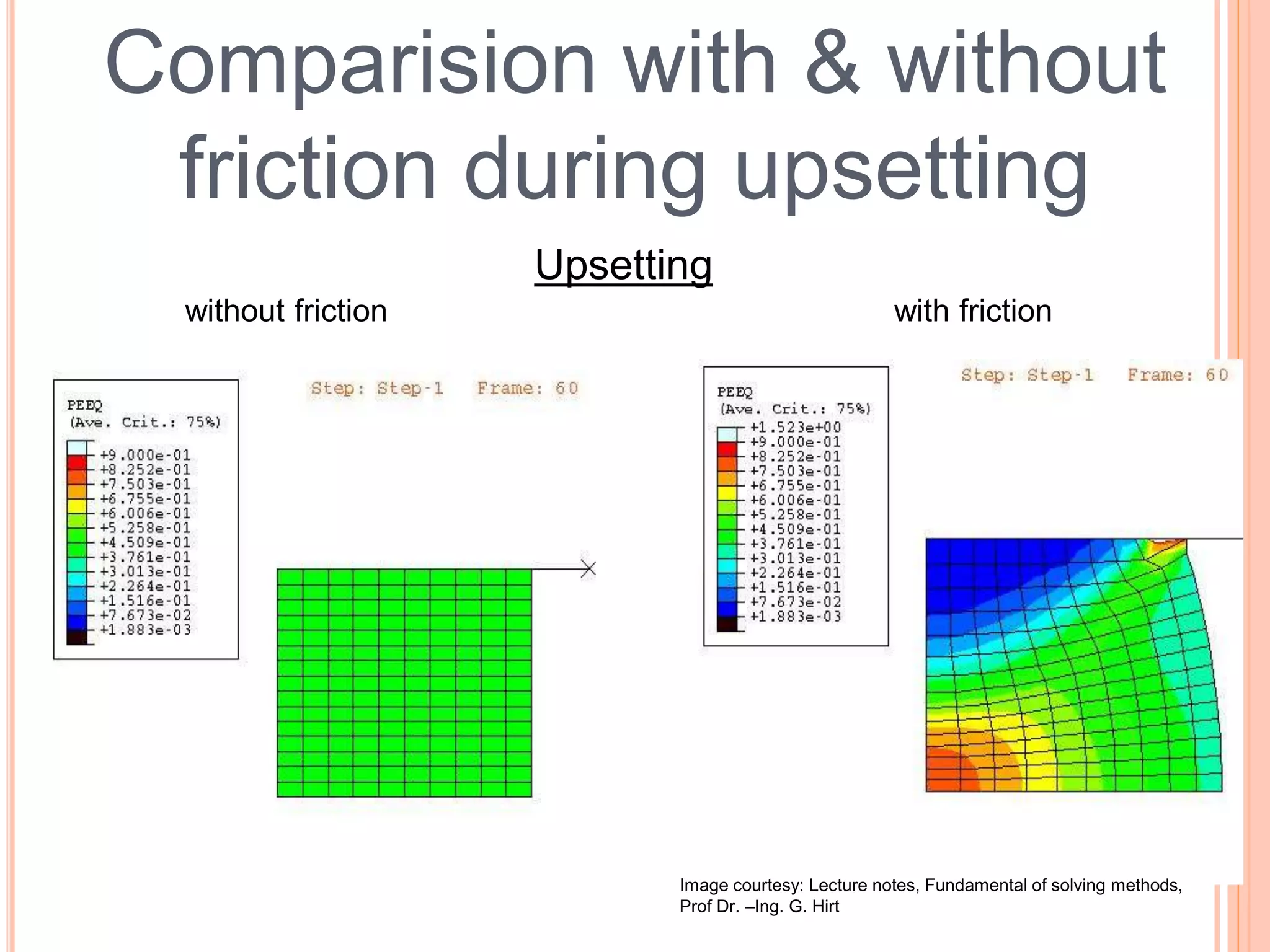 Comparision with & without friction during upsetting

Upsetting

without friction

with friction

PEEQ
(Ave. Crit.: 75%)
+9.000e-01
+8.252e-01
+7.503e-01
+6.755e-01
+6.006e-01
+5.258e-01
+4.509e-01
+3.761e-01
+3.013e-01
+2.264e-01
+1.516e-01
+7.673e-02
+1.883e-03

Step: Step-1 Frame: 60

PEEQ
(Ave. Crit.: 75%)
+1.523e+00
+9.000e-01
+8.252e-01
+7.503e-01
+6.755e-01
+6.006e-01
+5.258e-01
+4.509e-01
+3.761e-01
+3.013e-01
+2.264e-01
+1.516e-01
+7.673e-02
+1.883e-03

Step: Step-1 Frame: 60

Image courtesy: Lecture notes, Fundamental of solving methods, Prof Dr. –Ing. G. Hirt